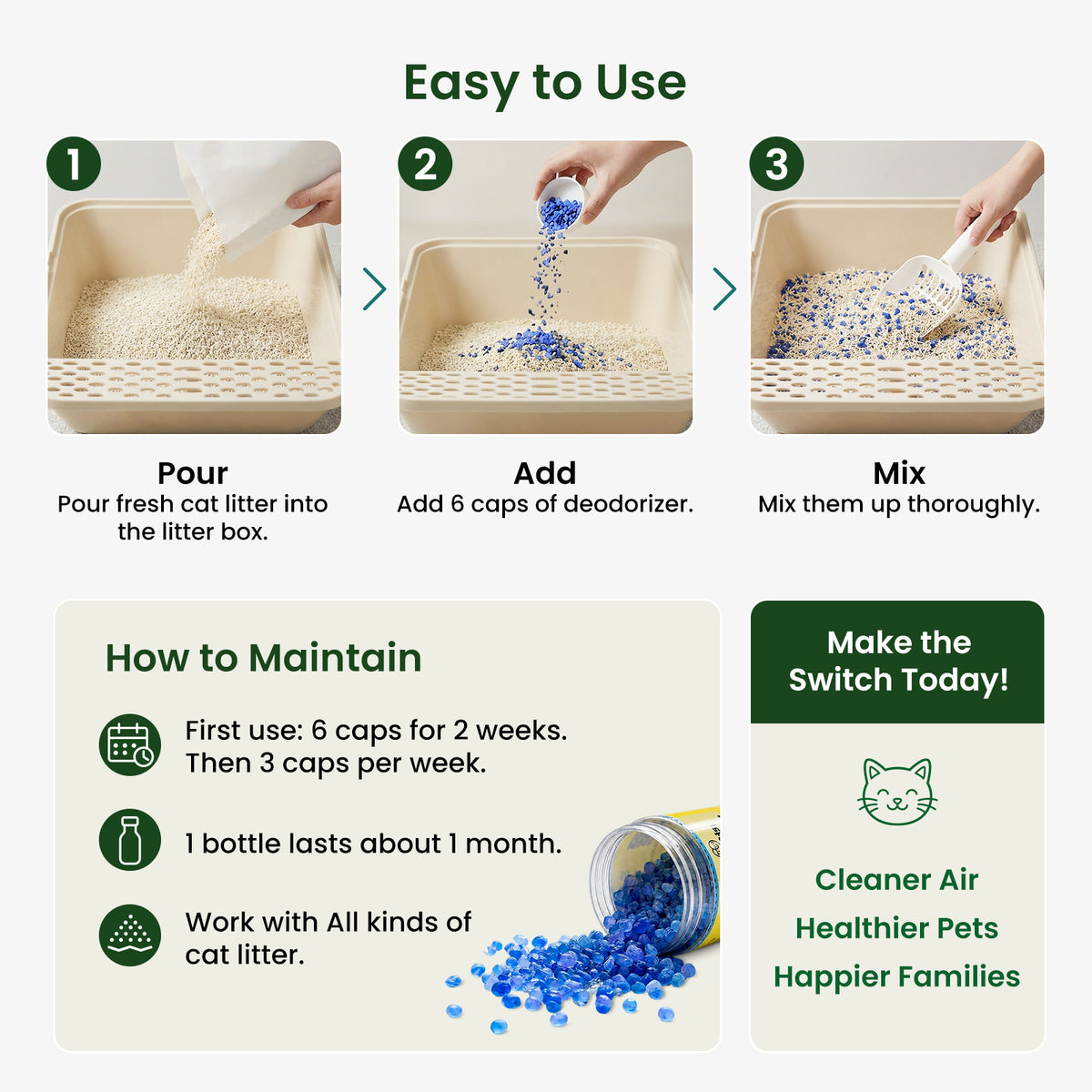 Easy to Use

1

Pour
Pour fresh cat litter into the litter box.

2

Add
Add 6 caps of deodorizer.

3

Mix
Mix them up thoroughly.

How to Maintain

First use: 6 caps for 2 weeks.
Then 3 caps per week.

1 bottle lasts about 1 month.

Work with All kinds of cat litter.

Make the Switch Today!

Cleaner Air
Healthier Pets
Happier Families